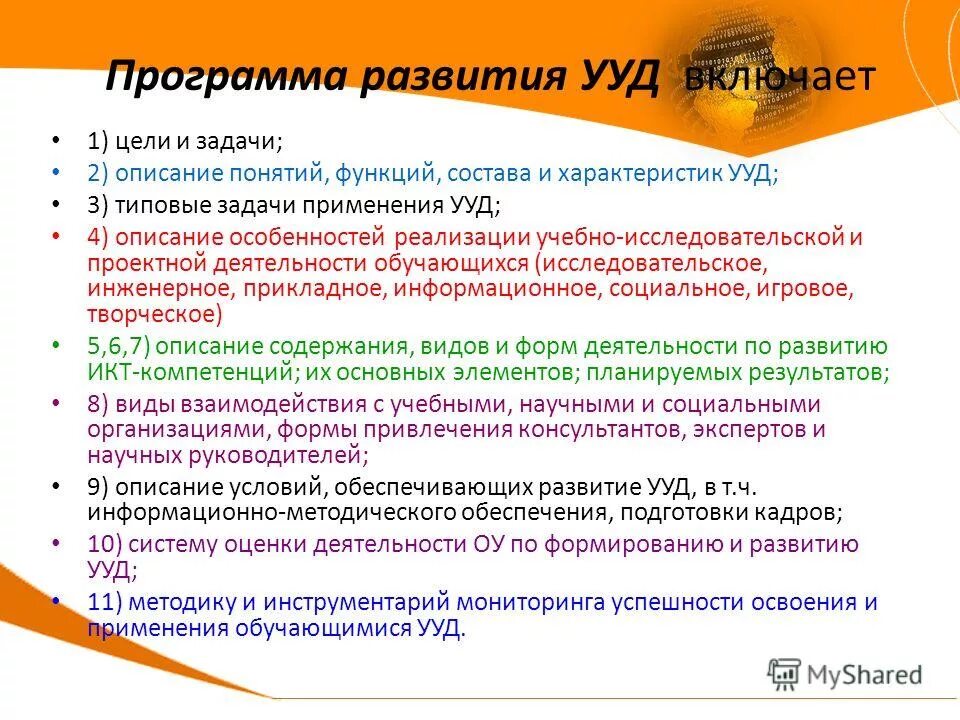 Программа развития УУД включает

• 1) цели и задачи;
• 2) описание понятий, функций, состава и характеристик УУД;
• 3) типовые задачи применения УУД;
• 4) описание особенностей реализации учебно-исследовательской и проектной деятельности обучающихся (исследовательское, инженерное, прикладное, информационное, социальное, игровое, творческое)
• 5,6,7) описание содержания, видов и форм деятельности по развитию ИКТ-компетенций; их основных элементов; планируемых результатов;
• 8) виды взаимодействия с учебными, научными и социальными организациями, формы привлечения консультантов, экспертов и научных руководителей;
• 9) описание условий, обеспечивающих развитие УУД, в т.ч. информационно-методического обеспечения, подготовки кадров;
• 10) систему оценки деятельности ОУ по формированию и развитию УУД;
• 11) методику и инструментарий мониторинга успешности освоения и применения обучающимися УУД.

MyShared